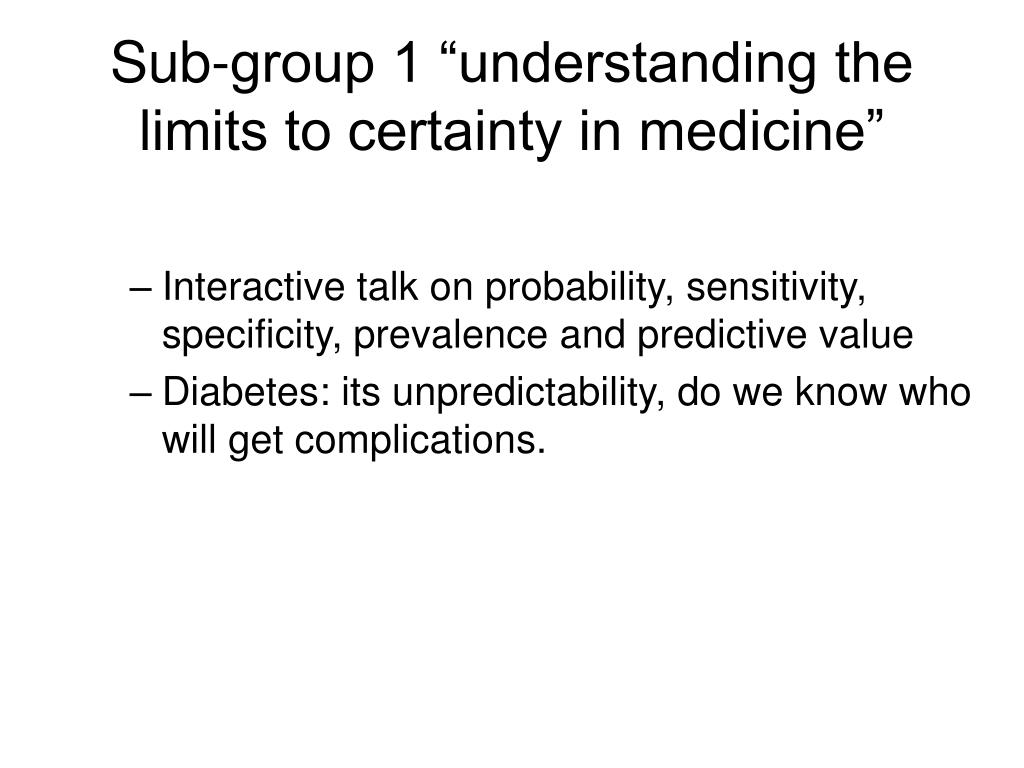 Sub-group 1 “understanding the limits to certainty in medicine”

– Interactive talk on probability, sensitivity, specificity, prevalence and predictive value
– Diabetes: its unpredictability, do we know who will get complications.